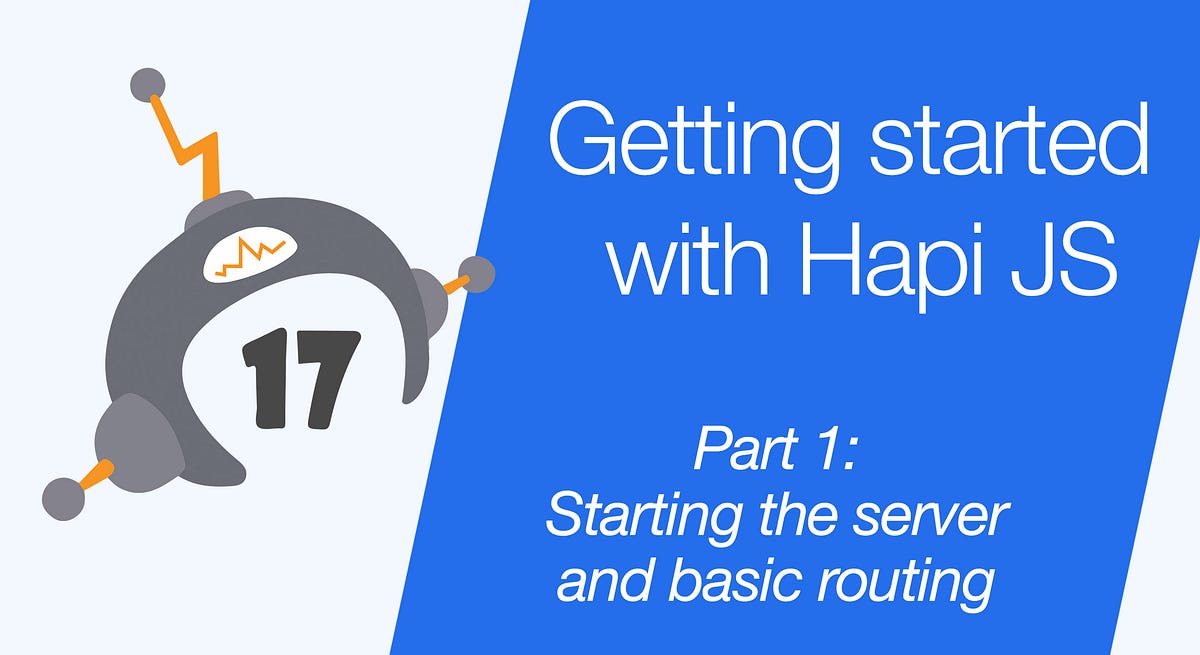 17

Getting started with Hapi JS

Part 1:
Starting the server and basic routing